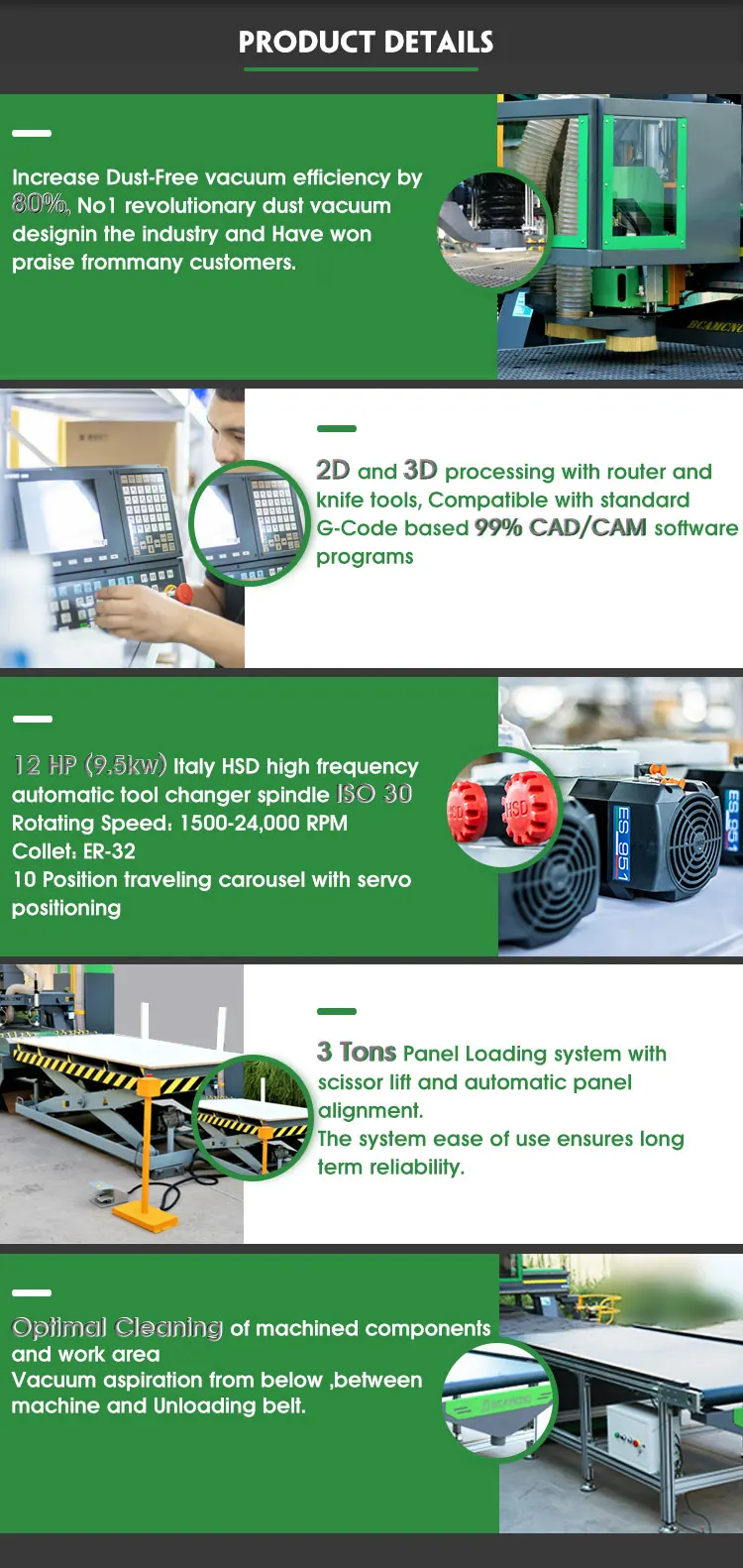 PRODUCT DETAILS

Increase Dust-Free vacuum efficiency by 80%, No1 revolutionary dust vacuum designin the industry and Have won praise frommany customers.

BCAMCNC

2D and 3D processing with router and knife tools, Compatible with standard G-Code based 99% CAD/CAM software programs

12 HP (9.5kw) Italy HSD high frequency automatic tool changer spindle ISO 30
Rotating Speed: 1500-24,000 RPM
Collet: ER-32
10 Position traveling carousel with servo positioning

HSD HSD ES 951 ES 951

3 Tons Panel Loading system with scissor lift and automatic panel alignment.
The system ease of use ensures long term reliability.

Optimal Cleaning of machined components and work area
Vacuum aspiration from below ,between machine and Unloading belt.